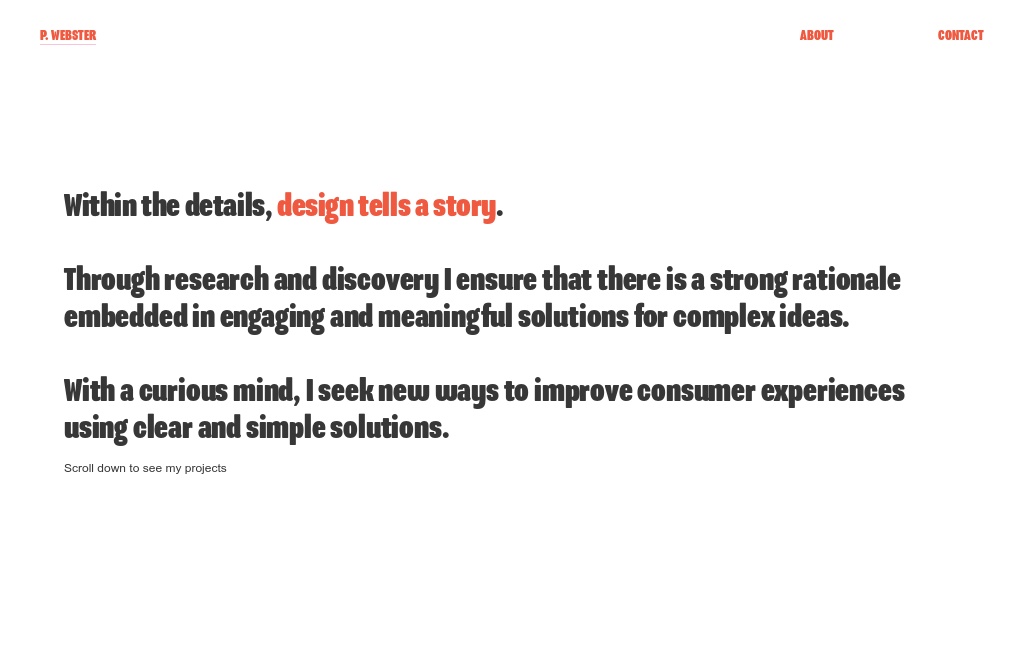 P. WEBSTER

ABOUT

CONTACT

Within the details, design tells a story.

Through research and discovery I ensure that there is a strong rationale embedded in engaging and meaningful solutions for complex ideas.

With a curious mind, I seek new ways to improve consumer experiences using clear and simple solutions.

Scroll down to see my projects